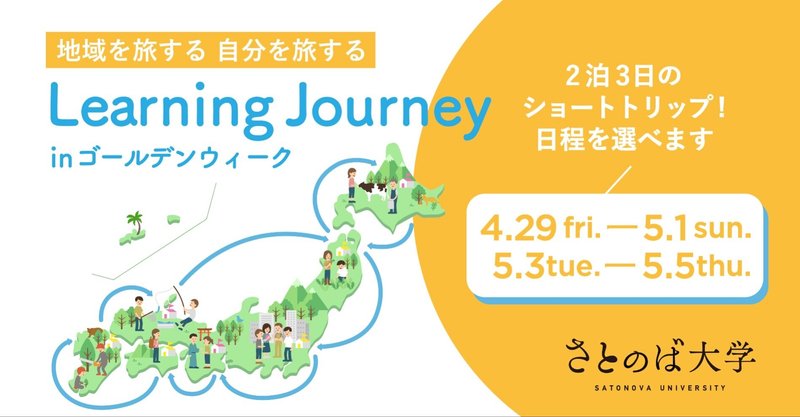 地域を旅する 自分を旅する

Learning Journey

inゴールデンウィーク

2泊3日の
ショートトリップ！
日程を選べます

4.29 fri. — 5.1 sun.
5.3 tue. — 5.5 thu.

さとのば大学
SATONOVA UNIVERSITY